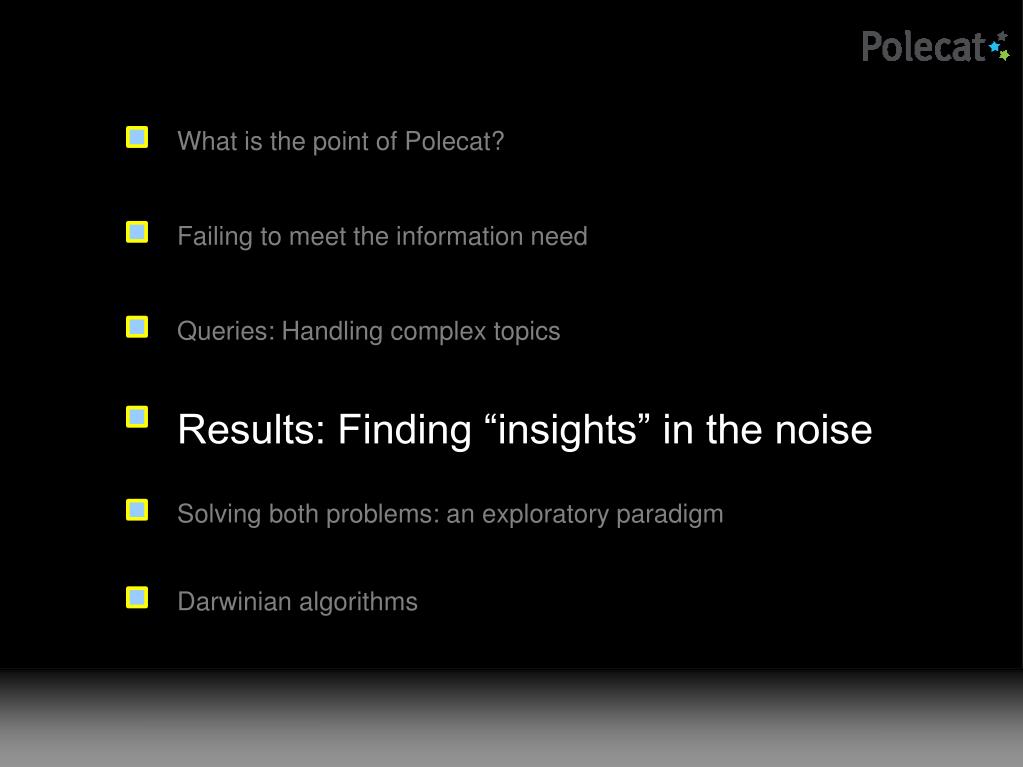 Polecat

What is the point of Polecat?

Failing to meet the information need

Queries: Handling complex topics

Results: Finding “insights” in the noise

Solving both problems: an exploratory paradigm

Darwinian algorithms